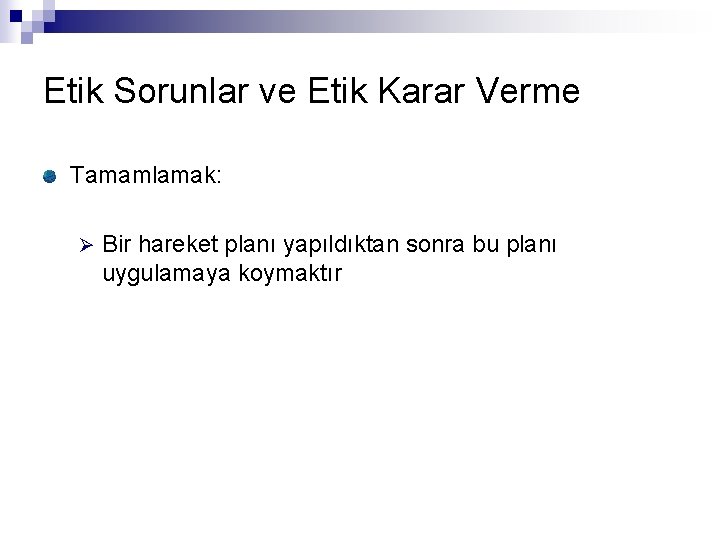 Etik Sorunlar ve Etik Karar Verme

Tamamlamak:

Bir hareket planı yapıldıktan sonra bu planı uygulamaya koymaktır